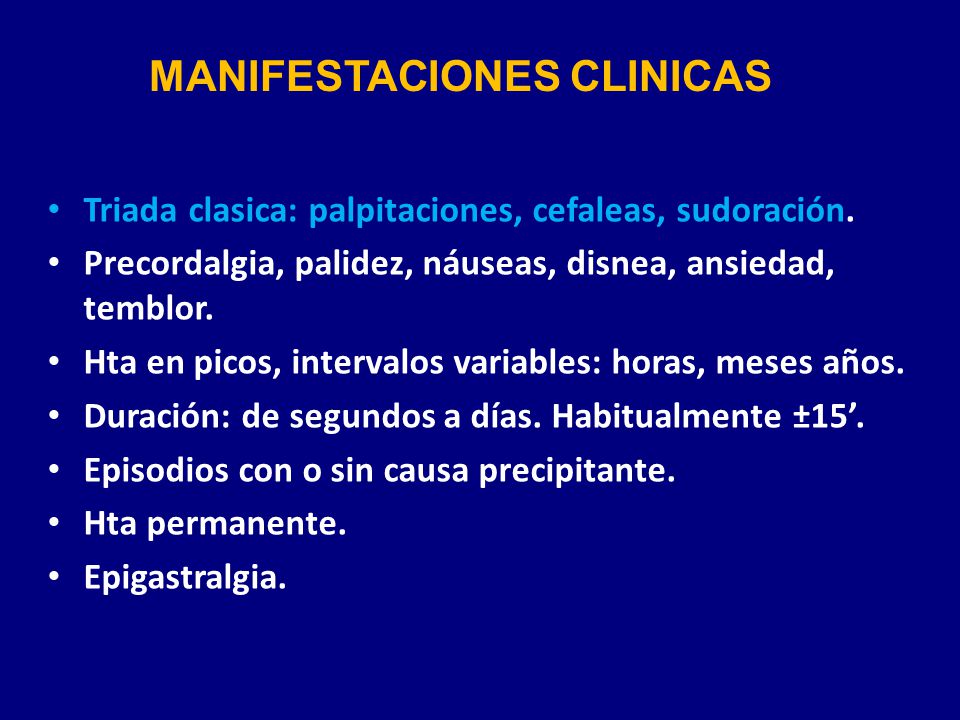 MANIFESTACIONES CLINICAS

• Triada clasica: palpitaciones, cefaleas, sudoración.
• Precordalgia, palidez, náuseas, disnea, ansiedad, temblor.
• Hta en picos, intervalos variables: horas, meses años.
• Duración: de segundos a días. Habitualmente ±15’.
• Episodios con o sin causa precipitante.
• Hta permanente.
• Epigastralgia.